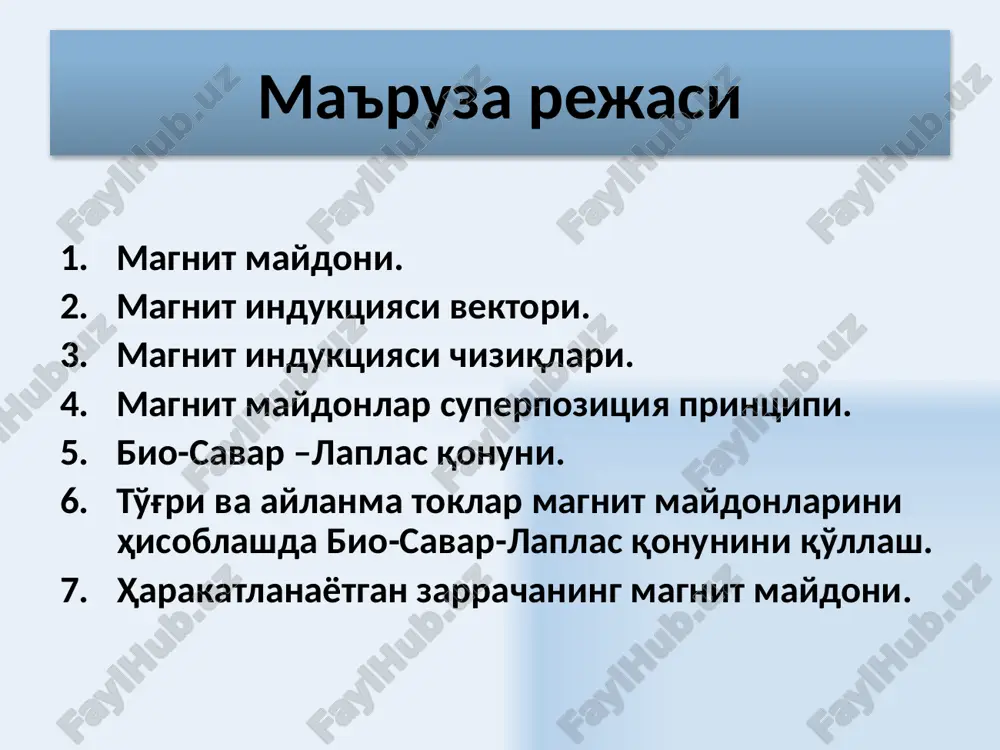 Маъруза режаси

1. Магнит майдони.
2. Магнит индукцияси вектори.
3. Магнит индукцияси чизиқлари.
4. Магнит майдонлар суперпозиция принципи.
5. Био-Савар –Лаплас қонуни.
6. Тўғри ва айланма токлар магнит майдонларини ҳисоблашда Био-Савар-Лаплас қонунини қўллаш.
7. Ҳаракатланаётган заррачанинг магнит майдони.

FaylHub.uz